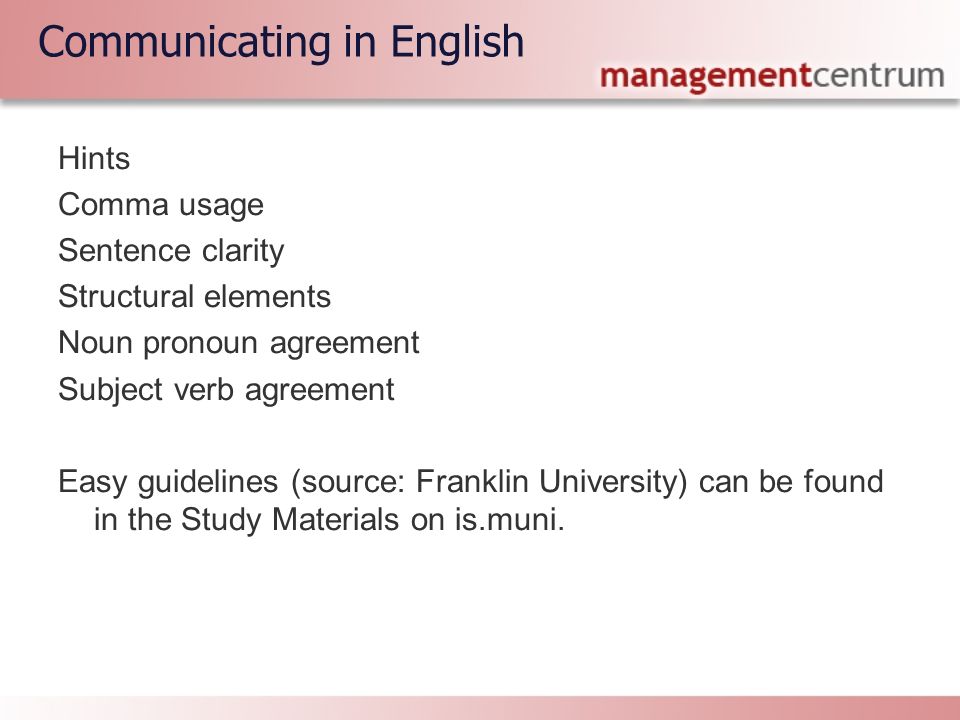 Communicating in English

managementcentrum

Hints
Comma usage
Sentence clarity
Structural elements
Noun pronoun agreement
Subject verb agreement

Easy guidelines (source: Franklin University) can be found in the Study Materials on is.muni.